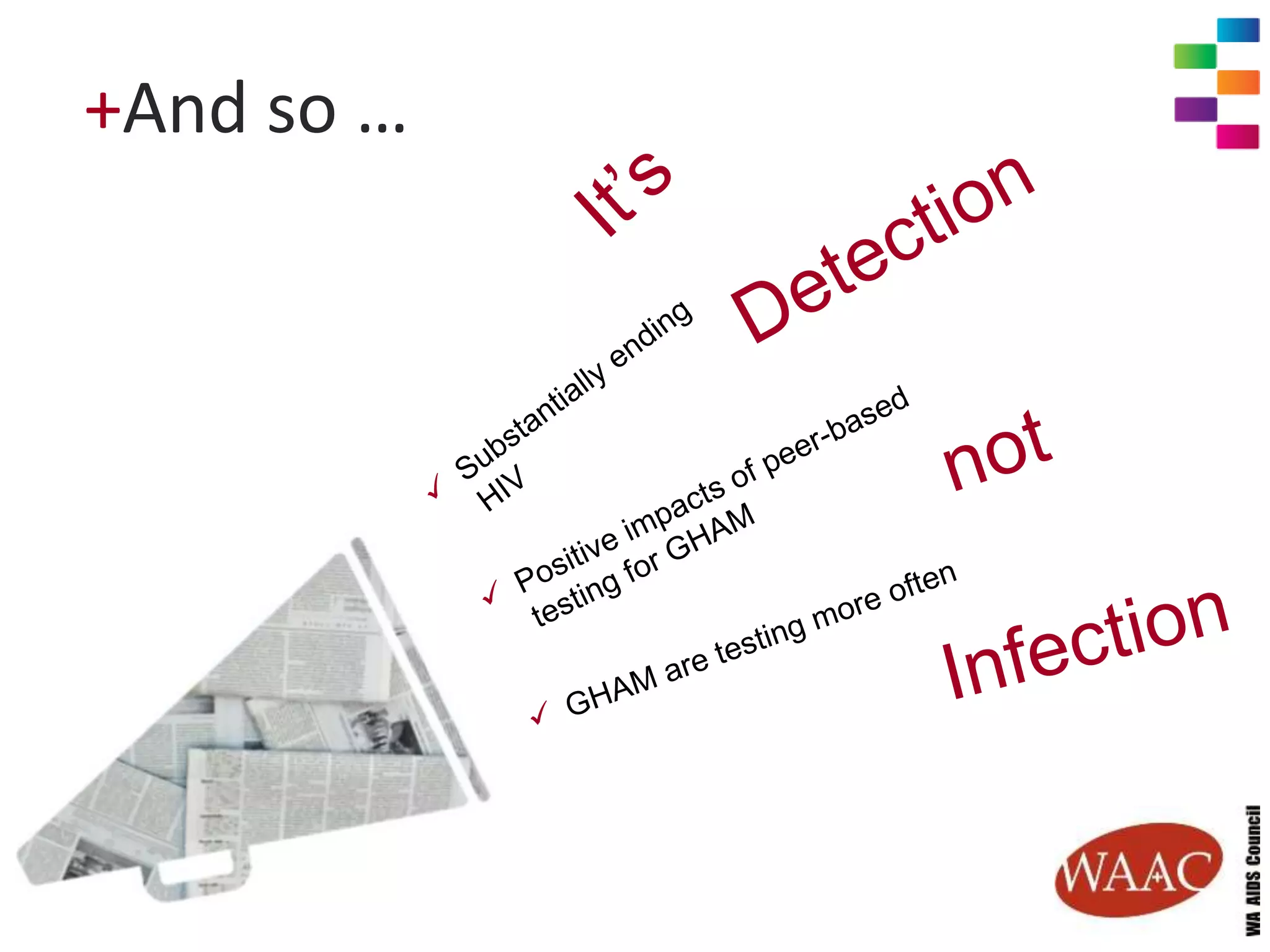 +And so …

It's

Detection

not

Infection

✓ Substantially ending HIV

✓ Positive impacts of peer-based testing for GHAM

✓ GHAM are testing more often

WAAC

WA AIDS Council